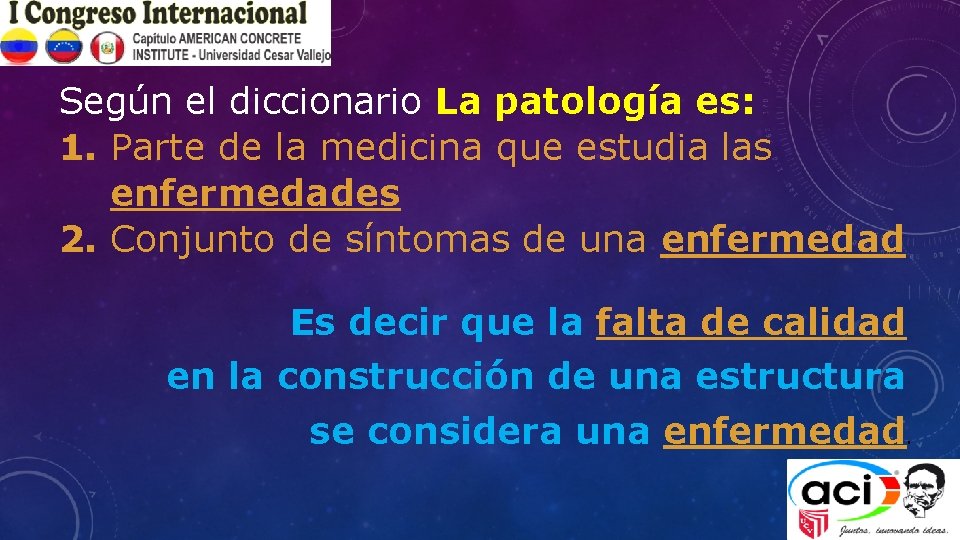 I Congreso Internacional
Capítulo AMERICAN CONCRETE INSTITUTE - Universidad Cesar Vallejo

Según el diccionario La patología es:
1. Parte de la medicina que estudia las enfermedades
2. Conjunto de síntomas de una enfermedad.

Es decir que la falta de calidad en la construcción de una estructura se considera una enfermedad.

aci
Juntos, innovando ideas.